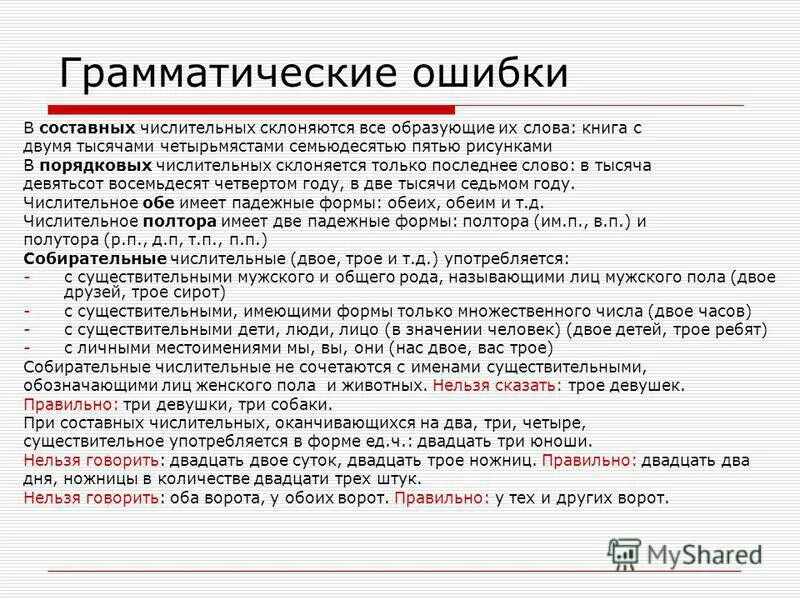 Грамматические ошибки

В составных числительных склоняются все образующие их слова: книга с двумя тысячами четырьмястами семьюдесятью пятью рисунками

В порядковых числительных склоняется только последнее слово: в тысяча девятьсот восемьдесят четвертом году, в две тысячи седьмом году.

Числительное обе имеет падежные формы: обеих, обеим и т.д.

Числительное полтора имеет две падежные формы: полтора (им.п., в.п.) и полутора (р.п., д.п, т.п., п.п.)

Собирательные числительные (двое, трое и т.д.) употребляется:

- с существительными мужского и общего рода, называющими лиц мужского пола (двое друзей, трое сирот)
- с существительными, имеющими формы только множественного числа (двое часов)
- с существительными дети, люди, лицо (в значении человек) (двое детей, трое ребят)
- с личными местоимениями мы, вы, они (нас двое, вас трое)

Собирательные числительные не сочетаются с именами существительными, обозначающими лиц женского пола и животных. Нельзя сказать: трое девушек. Правильно: три девушки, три собаки.

При составных числительных, оканчивающихся на два, три, четыре, существительное употребляется в форме ед.ч.: двадцать три юноши.

Нельзя говорить: двадцать двое суток, двадцать трое ножниц. Правильно: двадцать два дня, ножницы в количестве двадцати трех штук.

Нельзя говорить: оба ворота, у обоих ворот. Правильно: у тех и других ворот.

MyShared